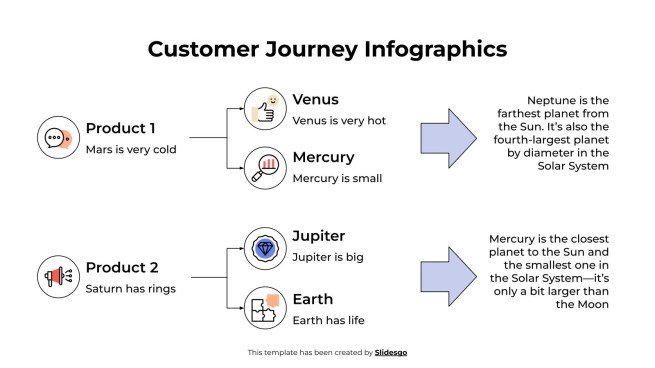 Customer Journey Infographics

Product 1
Mars is very cold

Venus
Venus is very hot

Mercury
Mercury is small

Neptune is the farthest planet from the Sun. It's also the fourth-largest planet by diameter in the Solar System

Product 2
Saturn has rings

Jupiter
Jupiter is big

Earth
Earth has life

Mercury is the closest planet to the Sun and the smallest one in the Solar System—it's only a bit larger than the Moon

This template has been created by Slidesgo